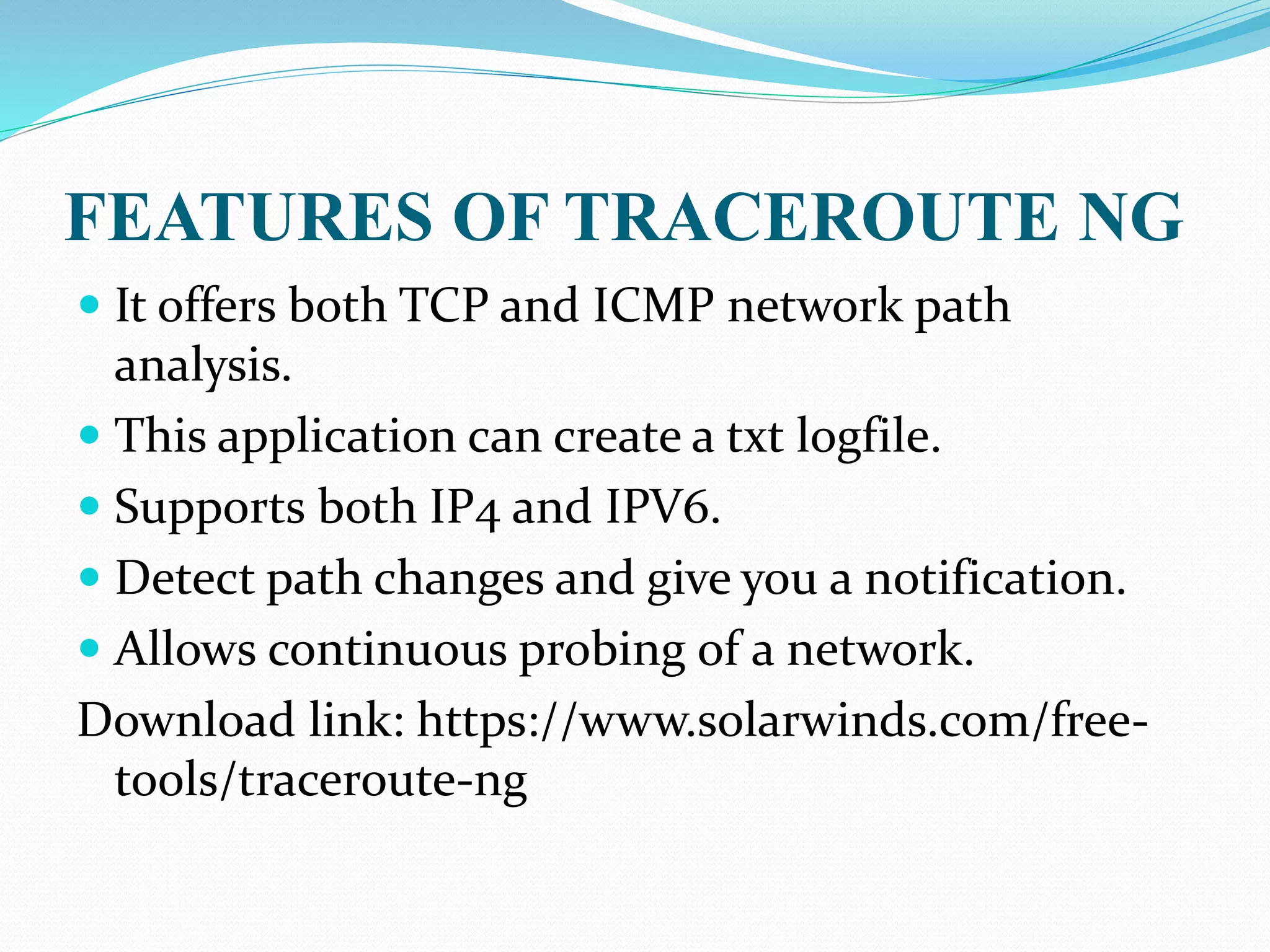 FEATURES OF TRACEROUTE NG

- It offers both TCP and ICMP network path analysis.
- This application can create a txt logfile.
- Supports both IP4 and IPV6.
- Detect path changes and give you a notification.
- Allows continuous probing of a network.

Download link: https://www.solarwinds.com/free-tools/traceroute-ng